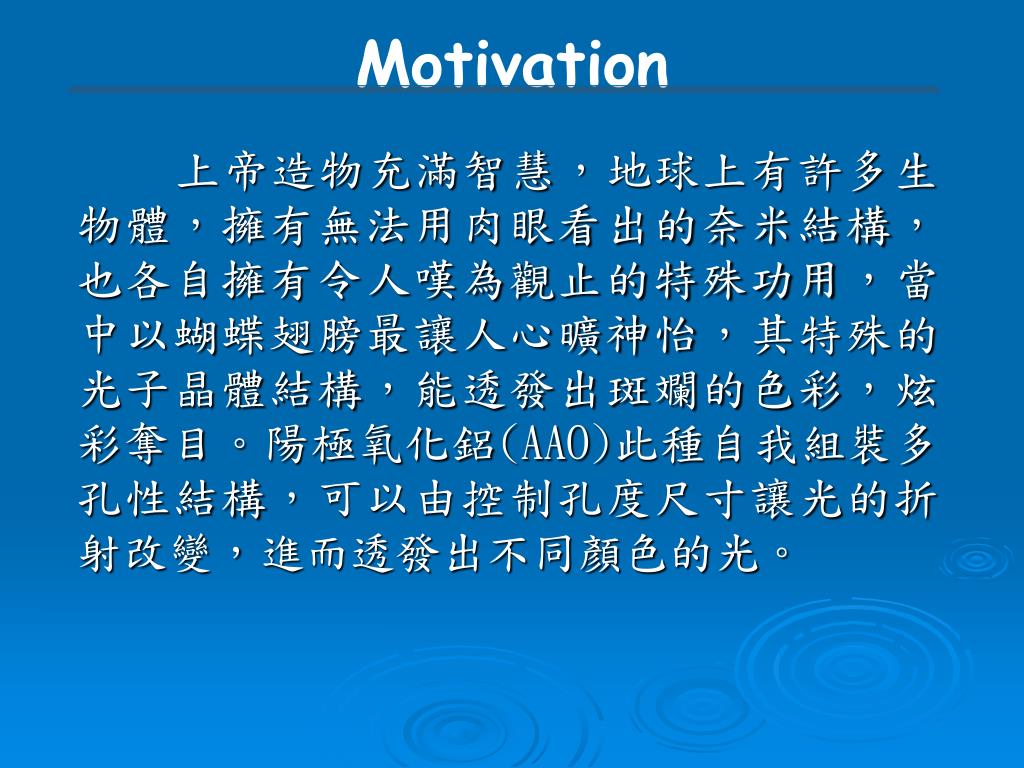 Motivation

上帝造物充滿智慧，地球上有許多生物體，擁有無法用肉眼看出的奈米結構，也各自擁有令人嘆為觀止的特殊功用，當中以蝴蝶翅膀最讓人心曠神怡，其特殊的光子晶體結構，能透發出斑斕的色彩，炫彩奪目。陽極氧化鋁(AAO)此種自我組裝多孔性結構，可以由控制孔度尺寸讓光的折射改變，進而透發出不同顏色的光。